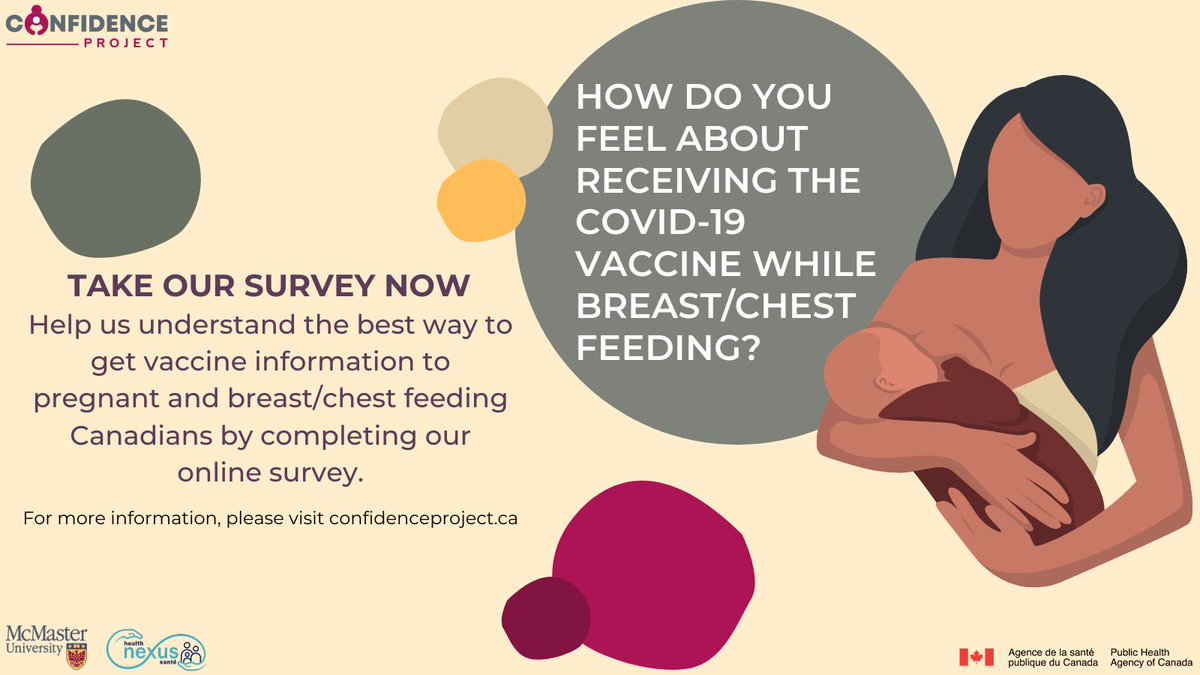 CONFIDENCE
PROJECT

HOW DO YOU FEEL ABOUT RECEIVING THE COVID-19 VACCINE WHILE BREAST/CHEST FEEDING?

TAKE OUR SURVEY NOW
Help us understand the best way to get vaccine information to pregnant and breast/chest feeding Canadians by completing our online survey.

For more information, please visit confidenceproject.ca

McMaster University

health nexus santé

Agence de la santé publique du Canada
Public Health Agency of Canada